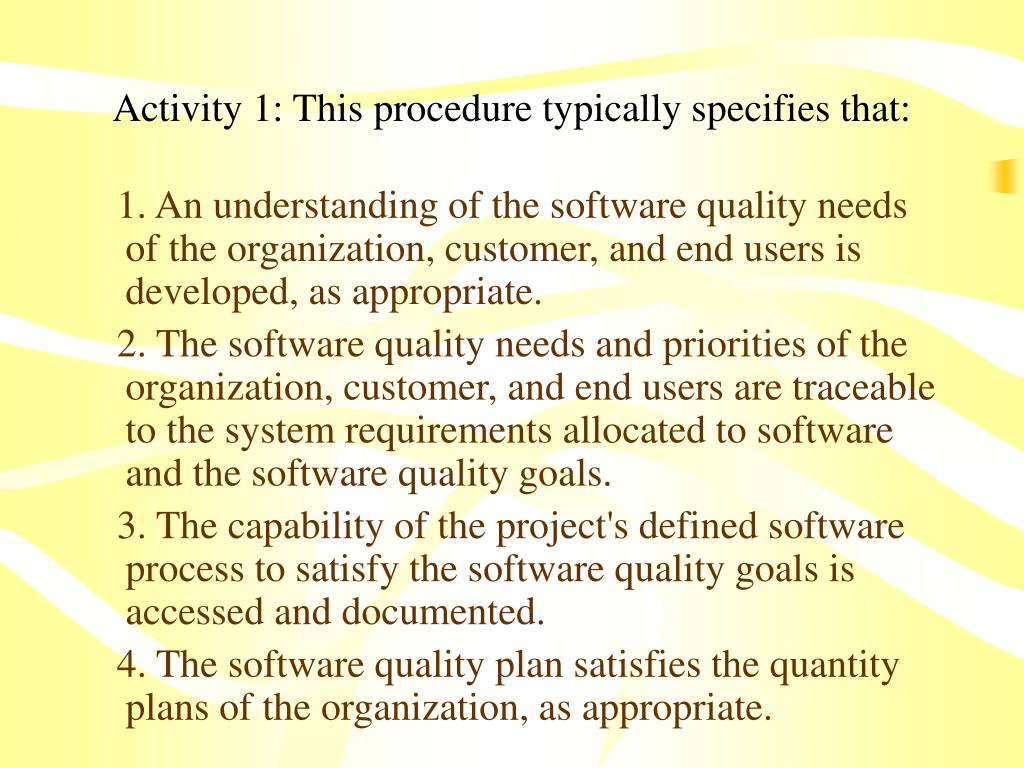 Activity 1: This procedure typically specifies that:

1. An understanding of the software quality needs of the organization, customer, and end users is developed, as appropriate.

2. The software quality needs and priorities of the organization, customer, and end users are traceable to the system requirements allocated to software and the software quality goals.

3. The capability of the project's defined software process to satisfy the software quality goals is accessed and documented.

4. The software quality plan satisfies the quantity plans of the organization, as appropriate.